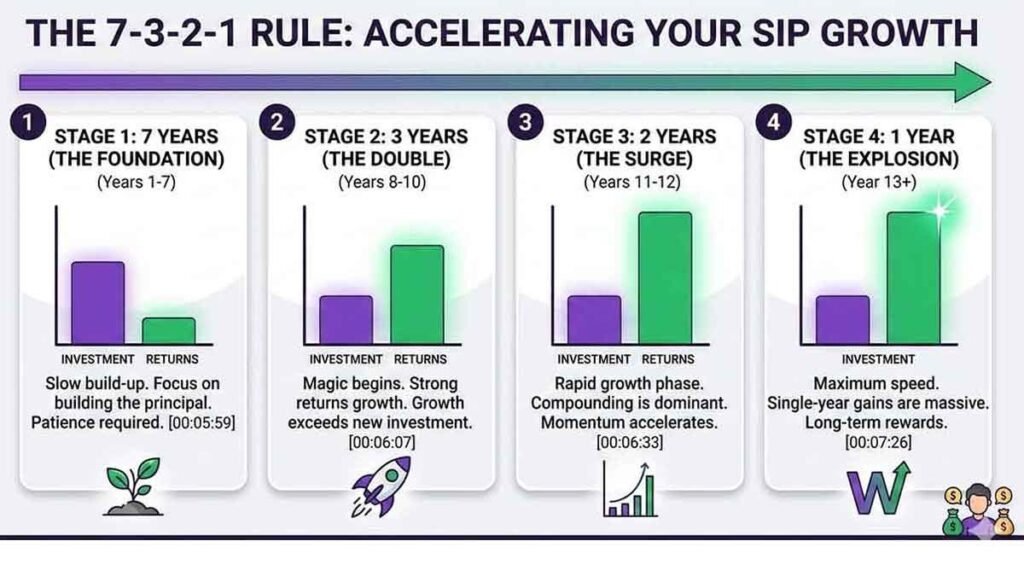 THE 7-3-2-1 RULE: ACCELERATING YOUR SIP GROWTH

1
STAGE 1: 7 YEARS (THE FOUNDATION)
(Years 1-7)
INVESTMENT RETURNS
Slow build-up. Focus on building the principal. Patience required. [00:05:59]

2
STAGE 2: 3 YEARS (THE DOUBLE)
(Years 8-10)
INVESTMENT RETURNS
Magic begins. Strong returns growth. Growth exceeds new investment. [00:06:07]

3
STAGE 3: 2 YEARS (THE SURGE)
(Years 11-12)
INVESTMENT RETURNS
Rapid growth phase. Compounding is dominant. Momentum accelerates. [00:06:33]

4
STAGE 4: 1 YEAR (THE EXPLOSION)
(Year 13+)
INVESTMENT
Maximum speed. Single-year gains are massive. Long-term rewards. [00:07:26]

W